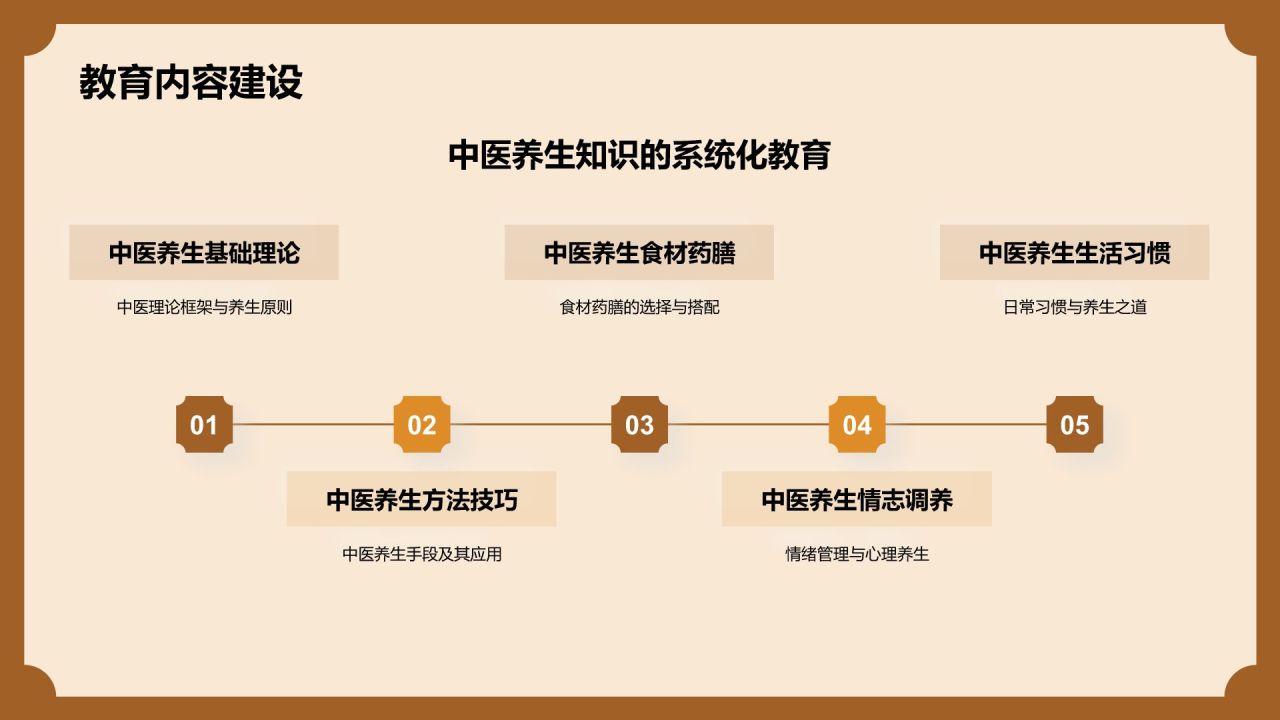 教育内容建设

中医养生知识的系统化教育

中医养生基础理论

中医理论框架与养生原则

中医养生食材药膳

食材药膳的选择与搭配

中医养生生活习惯

日常习惯与养生之道

01

02

03

04

05

中医养生方法技巧

中医养生手段及其应用

中医养生情志调养

情绪管理与心理养生